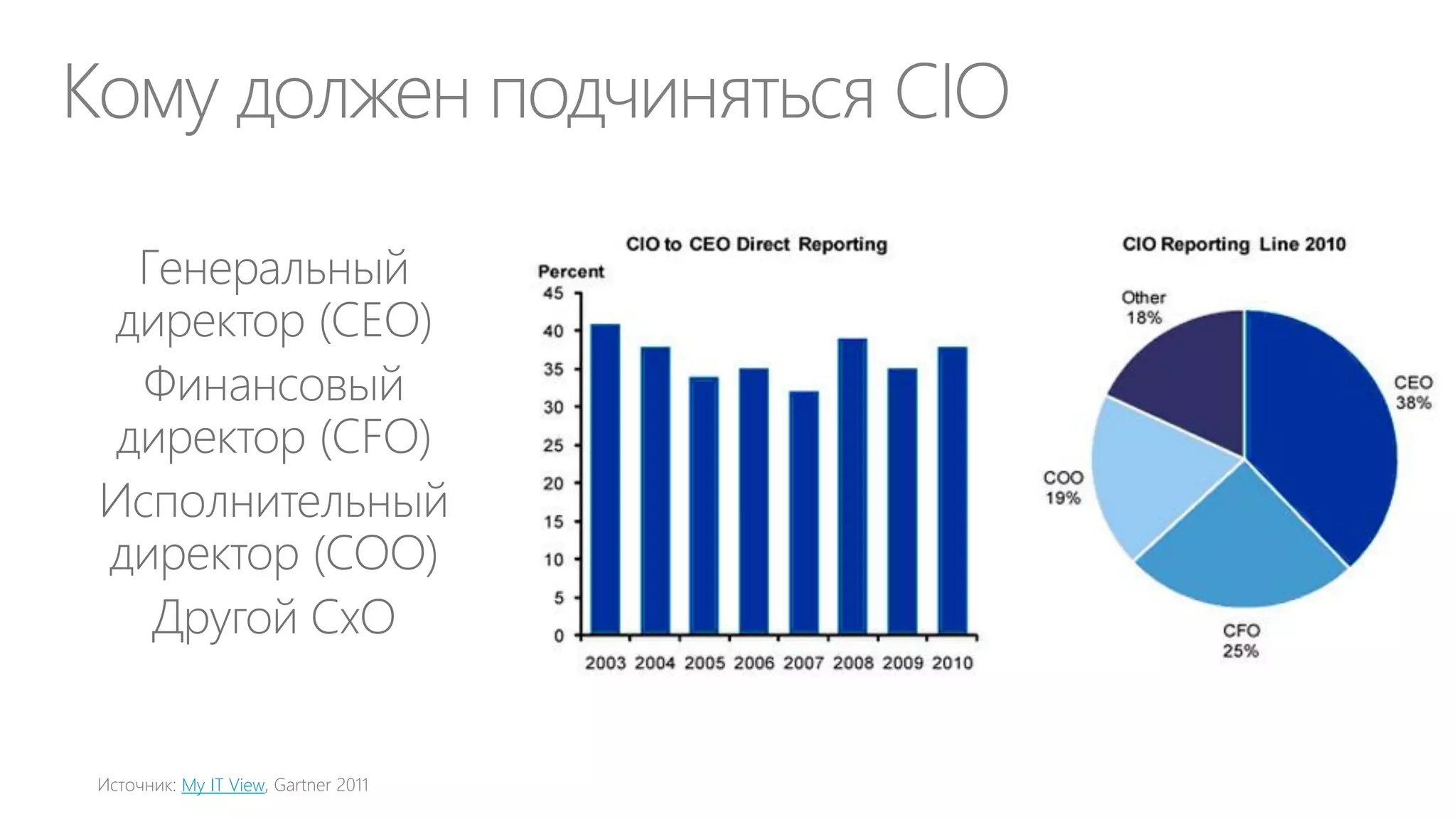 Кому должен подчиняться CIO

Генеральный директор (CEO)
Финансовый директор (CFO)
Исполнительный директор (COO)
Другой CxO

CIO to CEO Direct Reporting
Percent
45
40
35
30
25
20
15
10
5
0
2003 2004 2005 2006 2007 2008 2009 2010

CIO Reporting Line 2010
Other 18%
CEO 38%
COO 19%
CFO 25%

Источник: My IT View, Gartner 2011